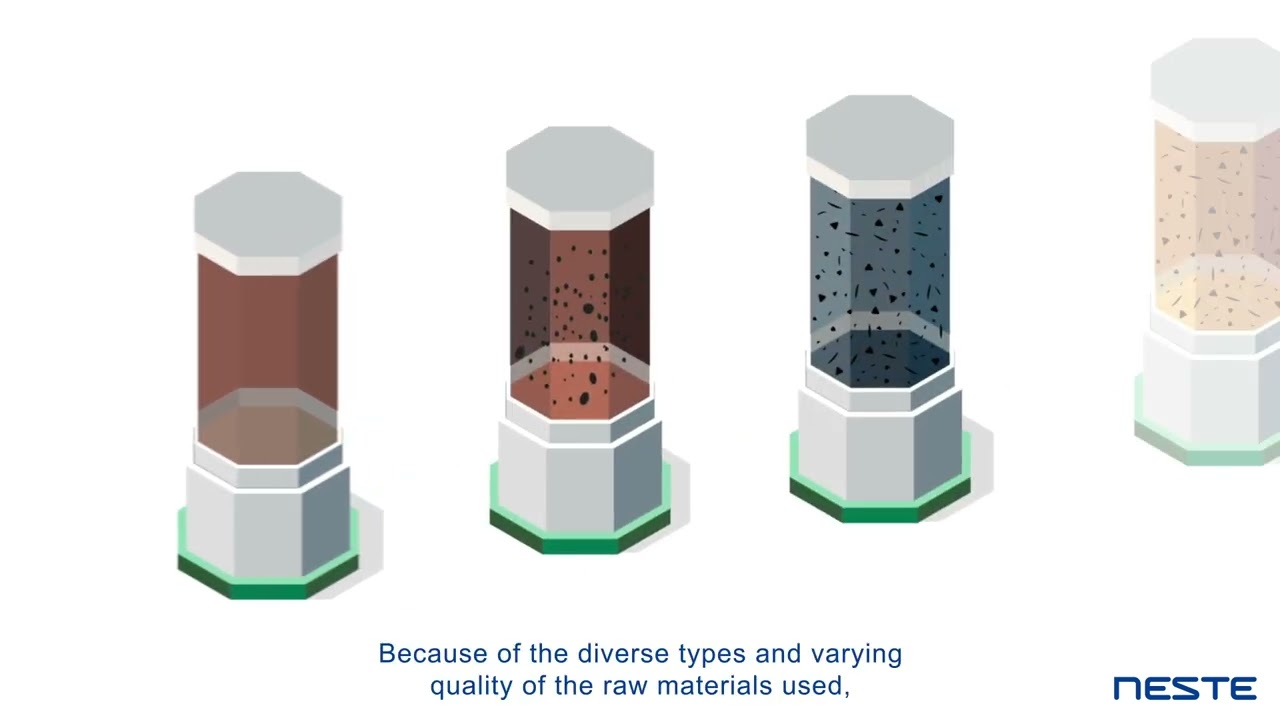 Because of the diverse types and varying quality of the raw materials used,

NESTE